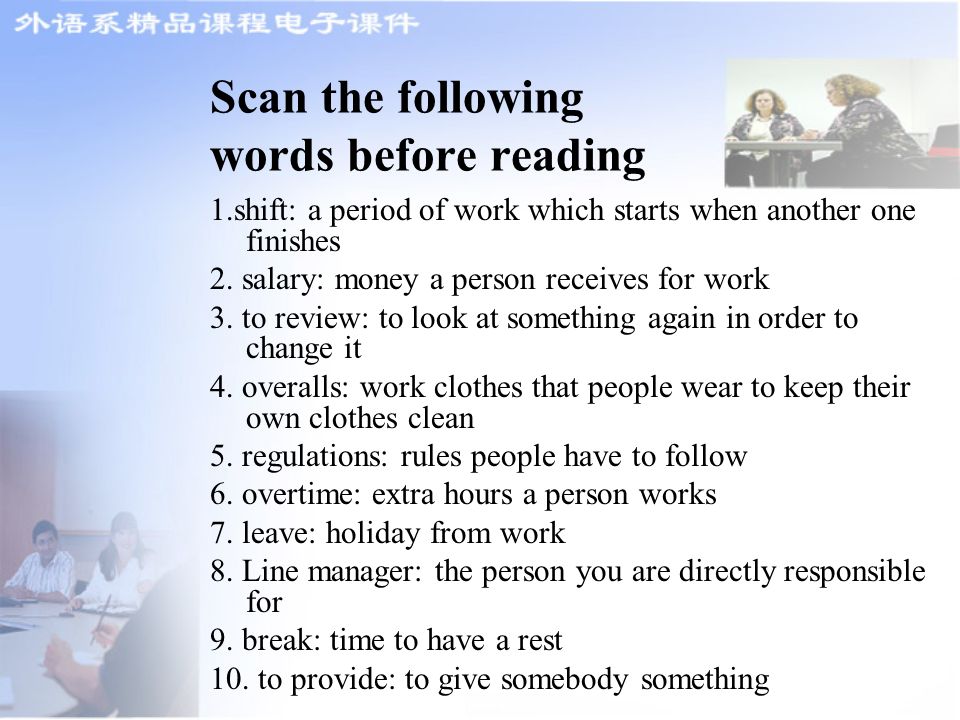 外语系精品课程电子课件

Scan the following words before reading

1.shift: a period of work which starts when another one finishes

2. salary: money a person receives for work

3. to review: to look at something again in order to change it

4. overalls: work clothes that people wear to keep their own clothes clean

5. regulations: rules people have to follow

6. overtime: extra hours a person works

7. leave: holiday from work

8. Line manager: the person you are directly responsible for

9. break: time to have a rest

10. to provide: to give somebody something